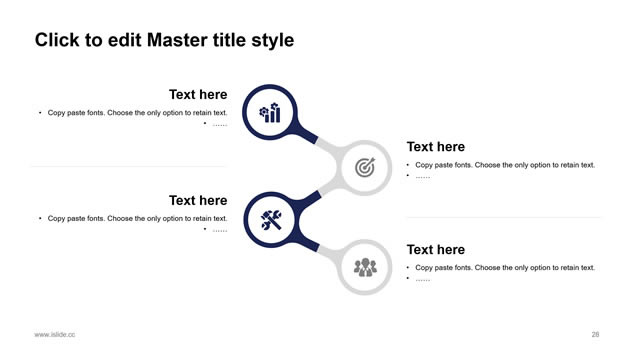 Click to edit Master title style

Text here

• Copy paste fonts. Choose the only option to retain text.
• ……

Text here

• Copy paste fonts. Choose the only option to retain text.
• ……

Text here

• Copy paste fonts. Choose the only option to retain text.
• ……

Text here

• Copy paste fonts. Choose the only option to retain text.
• ……

www.islide.cc

28